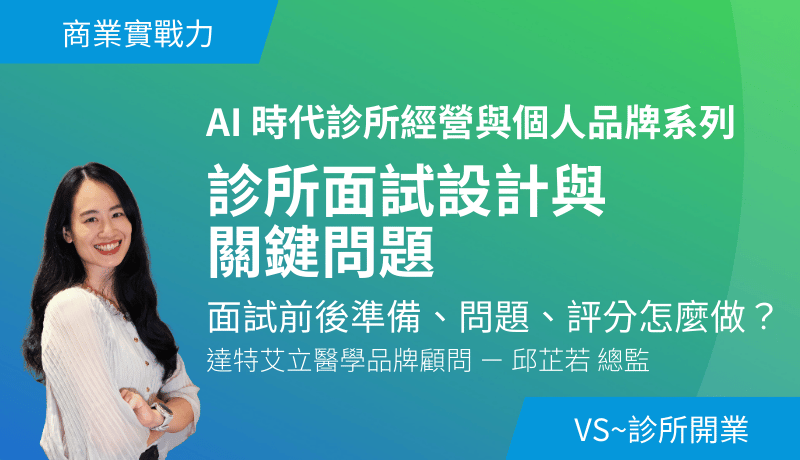 商業實戰力

AI 時代診所經營與個人品牌系列

診所面試設計與關鍵問題

面試前後準備、問題、評分怎麼做？

達特艾立醫學品牌顧問 — 邱芷若 總監

VS~診所開業